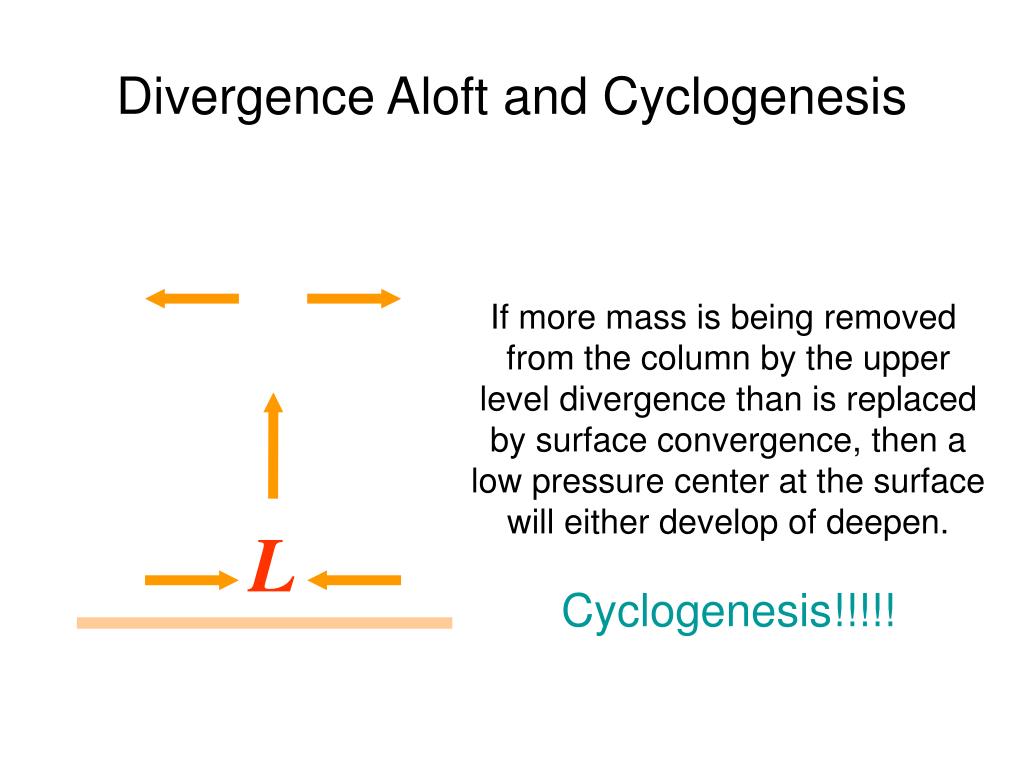 Divergence Aloft and Cyclogenesis

L

If more mass is being removed from the column by the upper level divergence than is replaced by surface convergence, then a low pressure center at the surface will either develop of deepen.

Cyclogenesis!!!!!